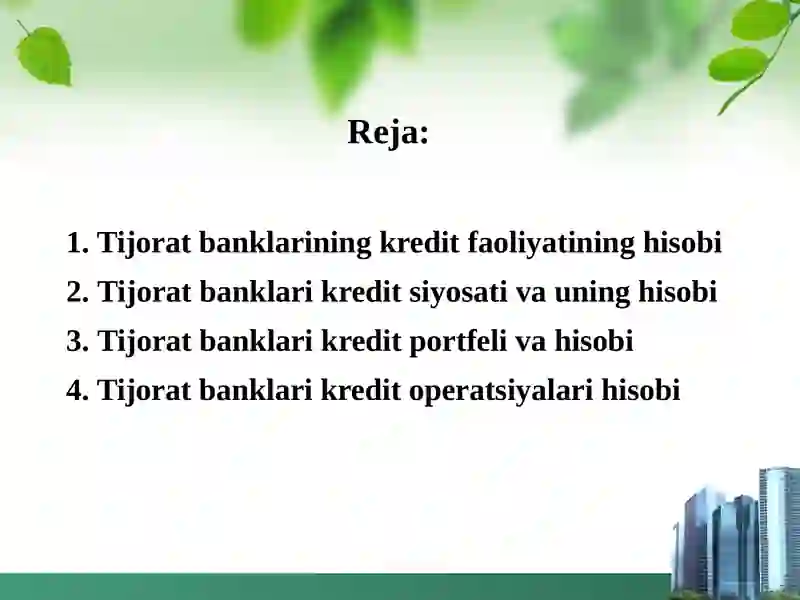 Reja:

1. Tijorat banklarining kredit faoliyatining hisobi
2. Tijorat banklari kredit siyosati va uning hisobi
3. Tijorat banklari kredit portfeli va hisobi
4. Tijorat banklari kredit operatsiyalari hisobi